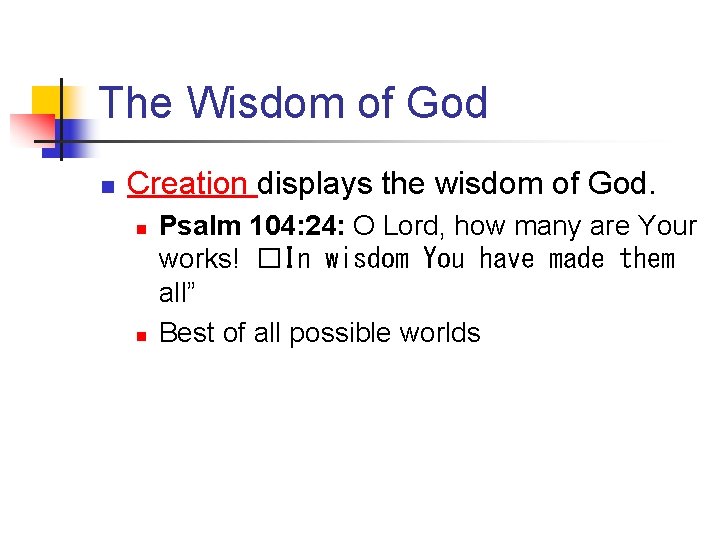 The Wisdom of God

Creation displays the wisdom of God.

Psalm 104:24: O Lord, how many are Your works! □In wisdom You have made them all”

Best of all possible worlds